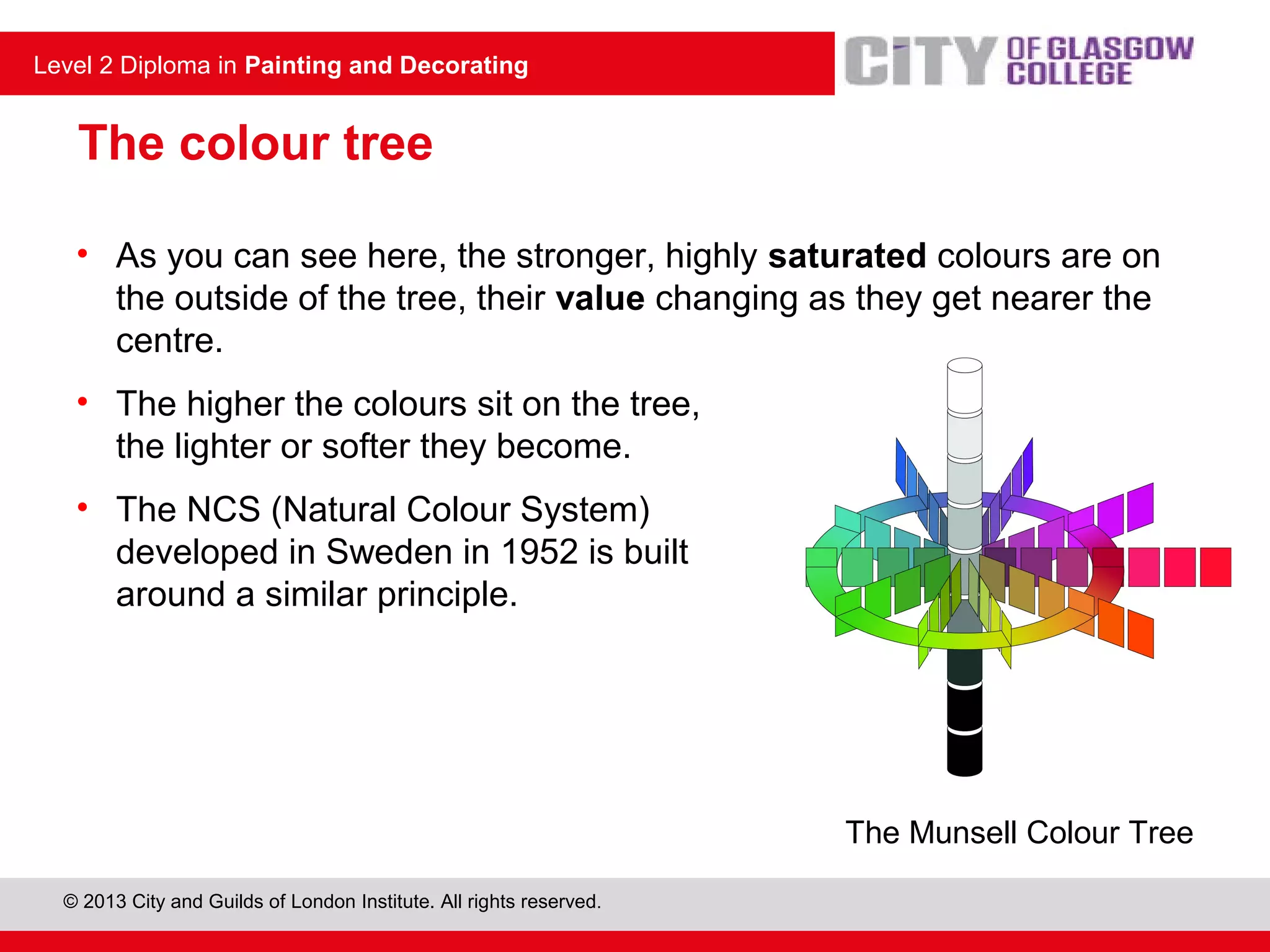 Level 2 Diploma in Painting and Decorating

CITY OF GLASGOW COLLEGE

The colour tree

• As you can see here, the stronger, highly saturated colours are on the outside of the tree, their value changing as they get nearer the centre.

• The higher the colours sit on the tree, the lighter or softer they become.

• The NCS (Natural Colour System) developed in Sweden in 1952 is built around a similar principle.

The Munsell Colour Tree

© 2013 City and Guilds of London Institute. All rights reserved.